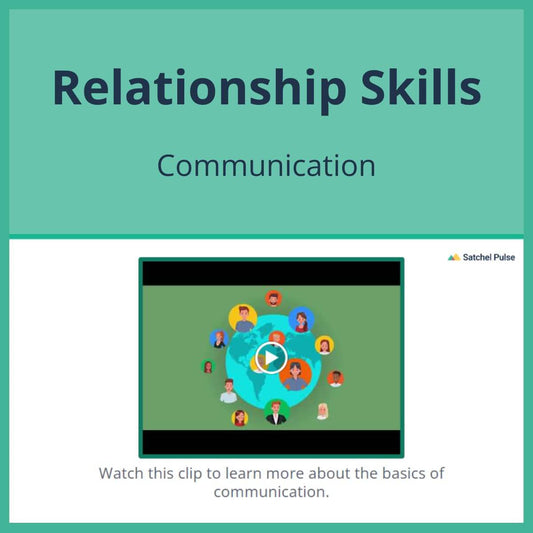 Relationship Skills

Communication

Satchel Pulse

Watch this clip to learn more about the basics of communication.